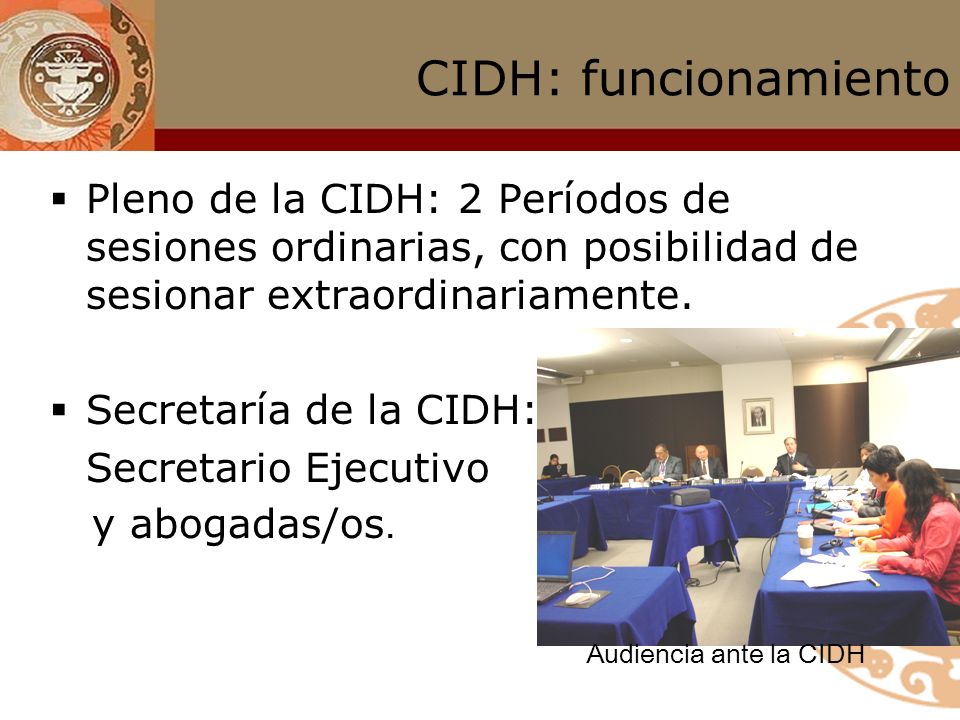 CIDH: funcionamiento

▪ Pleno de la CIDH: 2 Períodos de sesiones ordinarias, con posibilidad de sesionar extraordinariamente.

▪ Secretaría de la CIDH: Secretario Ejecutivo y abogadas/os.

Audiencia ante la CIDH